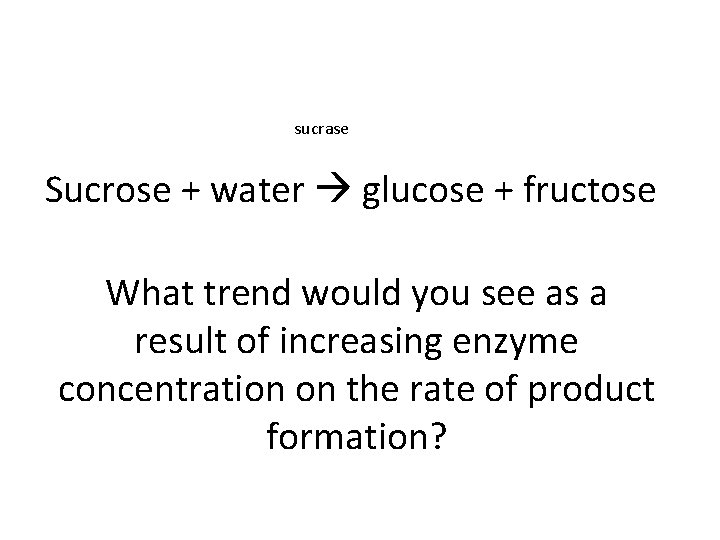 sucrase

Sucrose + water → glucose + fructose

What trend would you see as a result of increasing enzyme concentration on the rate of product formation?